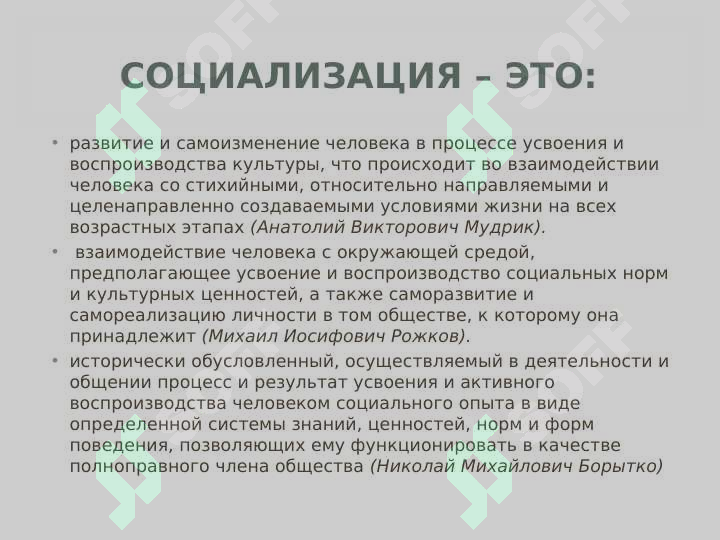 СОЦИАЛИЗАЦИЯ – ЭТО:

• развитие и самоизменение человека в процессе усвоения и воспроизводства культуры, что происходит во взаимодействии человека со стихийными, относительно направляемыми и целенаправленно создаваемыми условиями жизни на всех возрастных этапах (Анатолий Викторович Мудрик).

• взаимодействие человека с окружающей средой, предполагающее усвоение и воспроизводство социальных норм и культурных ценностей, а также саморазвитие и самореализацию личности в том обществе, к которому она принадлежит (Михаил Иосифович Рожков).

• исторически обусловленный, осуществляемый в деятельности и общении процесс и результат усвоения и активного воспроизводства человеком социального опыта в виде определенной системы знаний, ценностей, норм и форм поведения, позволяющих ему функционировать в качестве полноправного члена общества (Николай Михайлович Борытко)